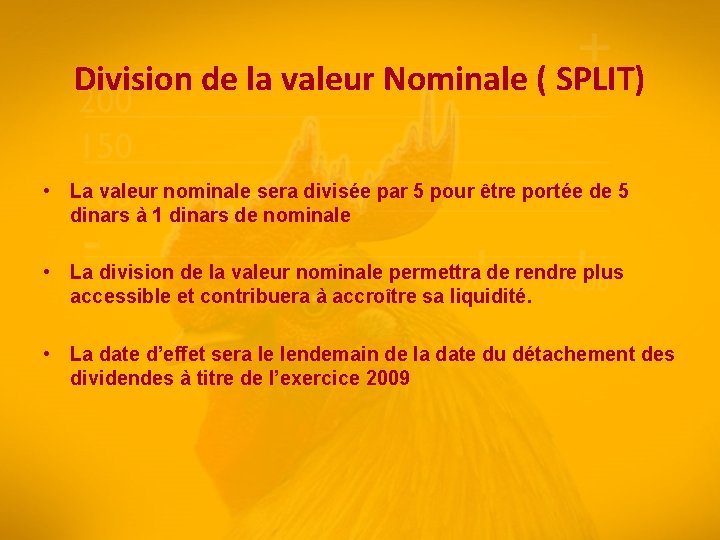 Division de la valeur Nominale ( SPLIT)

200

150

• La valeur nominale sera divisée par 5 pour être portée de 5 dinars à 1 dinars de nominale

• La division de la valeur nominale permettra de rendre plus accessible et contribuera à accroître sa liquidité.

• La date d'effet sera le lendemain de la date du détachement des dividendes à titre de l'exercice 2009